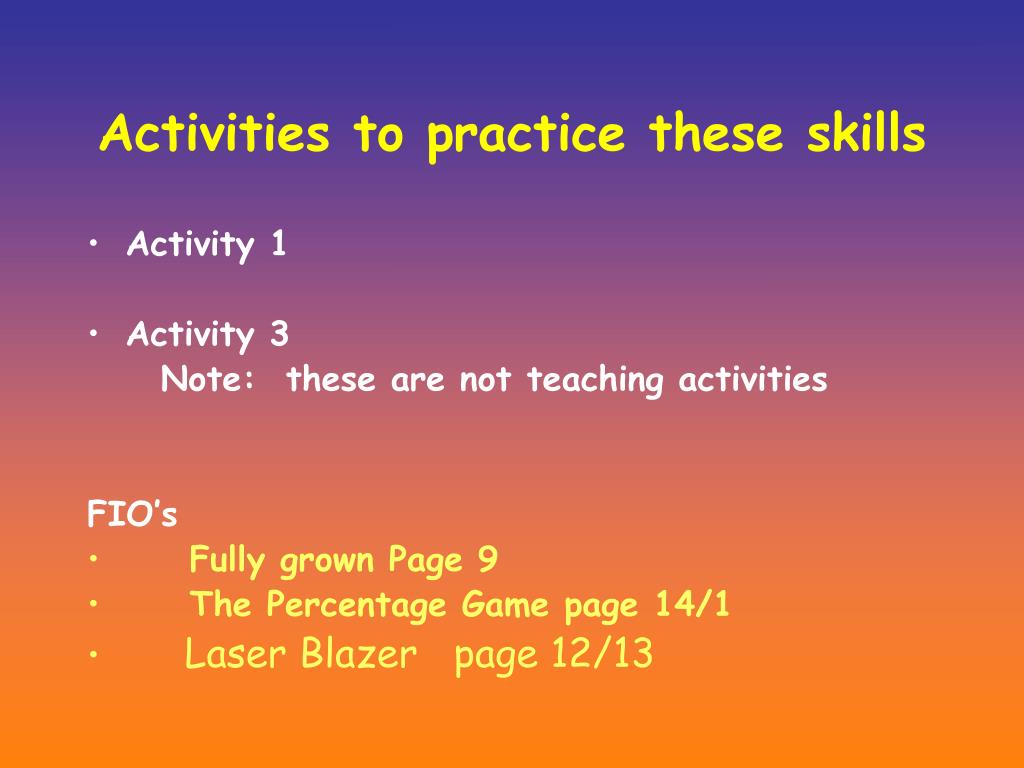 Activities to practice these skills

• Activity 1

• Activity 3
Note: these are not teaching activities

FIO's
• Fully grown Page 9
• The Percentage Game page 14/1
• Laser Blazer page 12/13